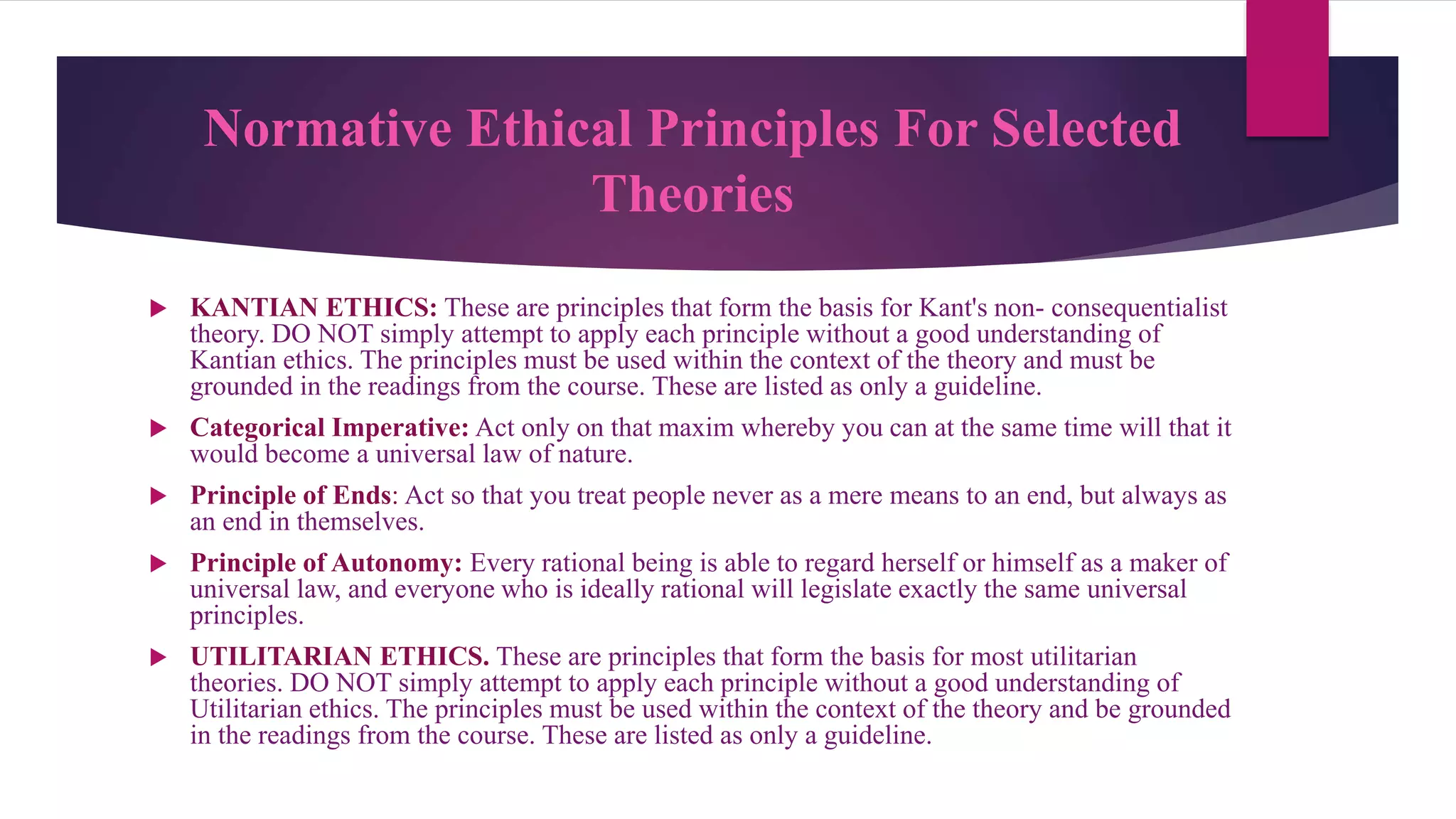 Normative Ethical Principles For Selected Theories

KANTIAN ETHICS: These are principles that form the basis for Kant's non- consequentialist theory. DO NOT simply attempt to apply each principle without a good understanding of Kantian ethics. The principles must be used within the context of the theory and must be grounded in the readings from the course. These are listed as only a guideline.

Categorical Imperative: Act only on that maxim whereby you can at the same time will that it would become a universal law of nature.

Principle of Ends: Act so that you treat people never as a mere means to an end, but always as an end in themselves.

Principle of Autonomy: Every rational being is able to regard herself or himself as a maker of universal law, and everyone who is ideally rational will legislate exactly the same universal principles.

UTILITARIAN ETHICS. These are principles that form the basis for most utilitarian theories. DO NOT simply attempt to apply each principle without a good understanding of Utilitarian ethics. The principles must be used within the context of the theory and be grounded in the readings from the course. These are listed as only a guideline.